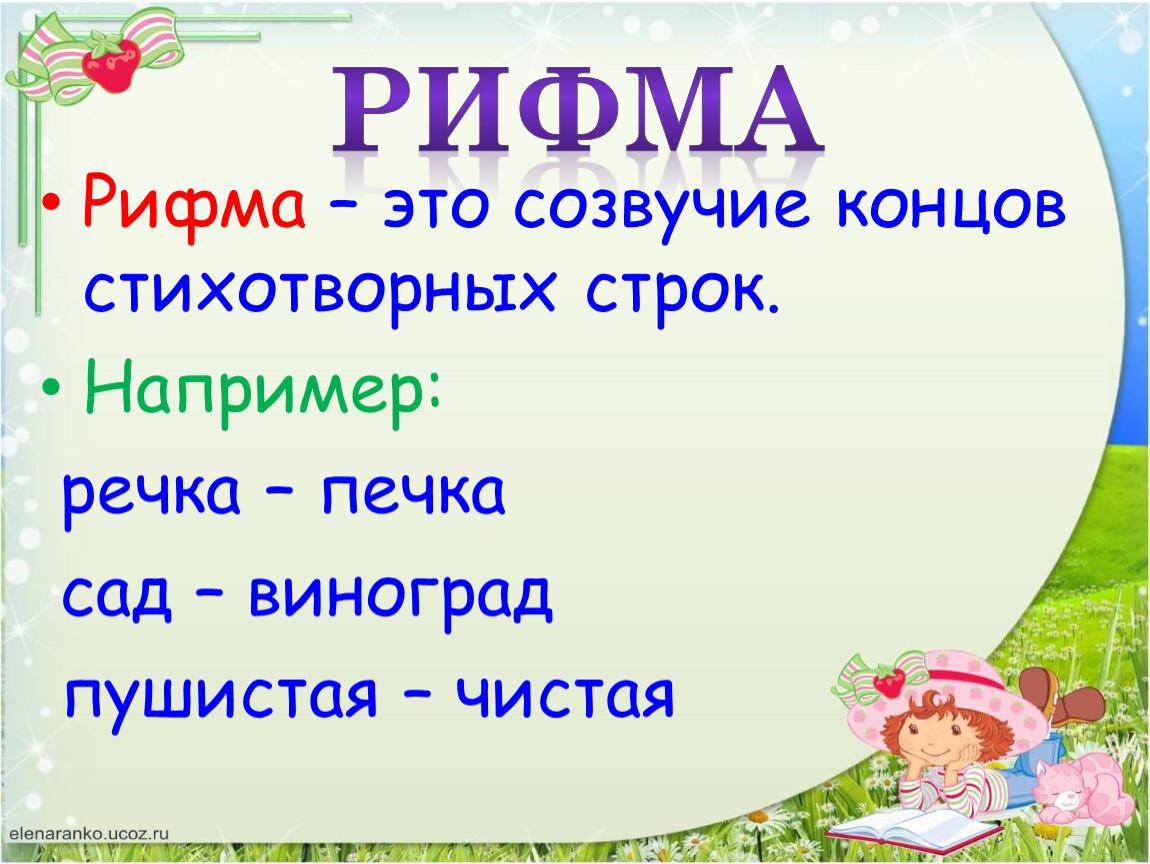 РИФМА

• Рифма – это созвучие концов стихотворных строк.

• Например:

речка – печка

сад – виноград

пушистая – чистая

elenaranko.ucoz.ru